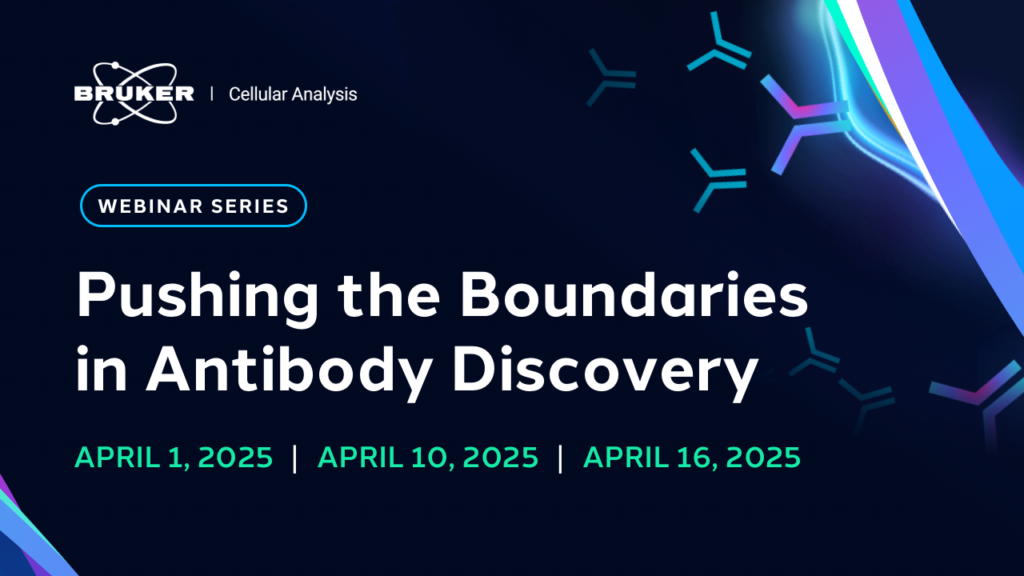 BRUKER | Cellular Analysis

WEBINAR SERIES

Pushing the Boundaries in Antibody Discovery

APRIL 1, 2025 | APRIL 10, 2025 | APRIL 16, 2025